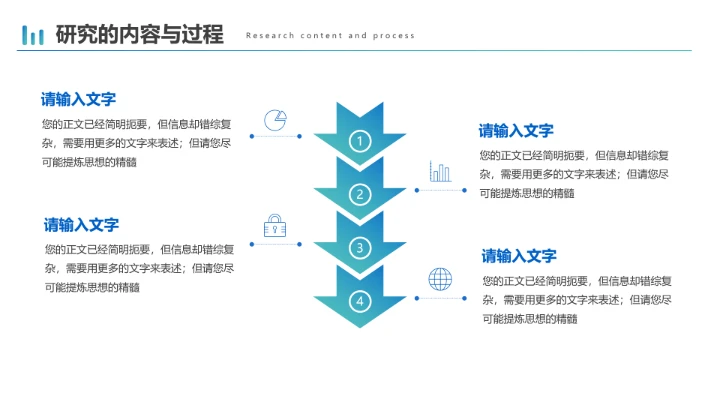 研究的内容与过程 Research content and process

请输入文字

您的正文已经简明扼要，但信息却错综复杂，需要用更多的文字来表述；但请您尽可能提炼思想的精髓

1

请输入文字

您的正文已经简明扼要，但信息却错综复杂，需要用更多的文字来表述；但请您尽可能提炼思想的精髓

2

请输入文字

您的正文已经简明扼要，但信息却错综复杂，需要用更多的文字来表述；但请您尽可能提炼思想的精髓

3

请输入文字

您的正文已经简明扼要，但信息却错综复杂，需要用更多的文字来表述；但请您尽可能提炼思想的精髓

4